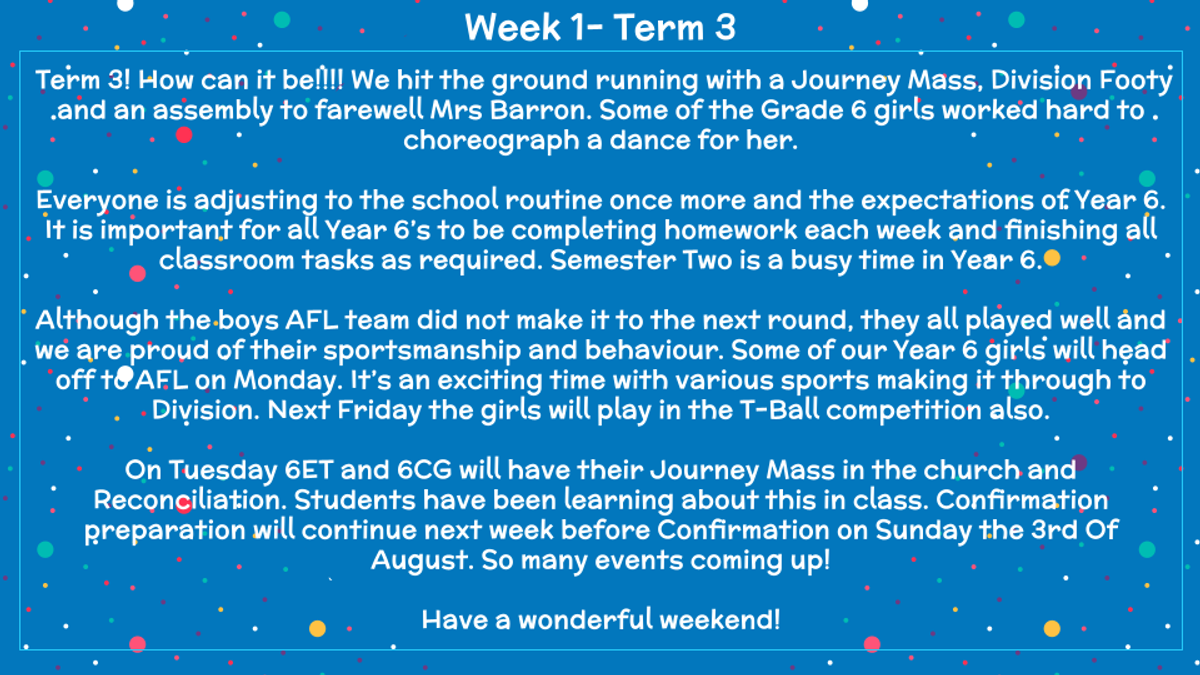 Week 1- Term 3

Term 3! How can it be!!!! We hit the ground running with a Journey Mass, Division Footy and an assembly to farewell Mrs Barron. Some of the Grade 6 girls worked hard to choreograph a dance for her.

Everyone is adjusting to the school routine once more and the expectations of Year 6. It is important for all Year 6's to be completing homework each week and finishing all classroom tasks as required. Semester Two is a busy time in Year 6.

Although the boys AFL team did not make it to the next round, they all played well and we are proud of their sportsmanship and behaviour. Some of our Year 6 girls will head off to AFL on Monday. It's an exciting time with various sports making it through to Division. Next Friday the girls will play in the T-Ball competition also.

On Tuesday 6ET and 6CG will have their Journey Mass in the church and Reconciliation. Students have been learning about this in class. Confirmation preparation will continue next week before Confirmation on Sunday the 3rd Of August. So many events coming up!

Have a wonderful weekend!